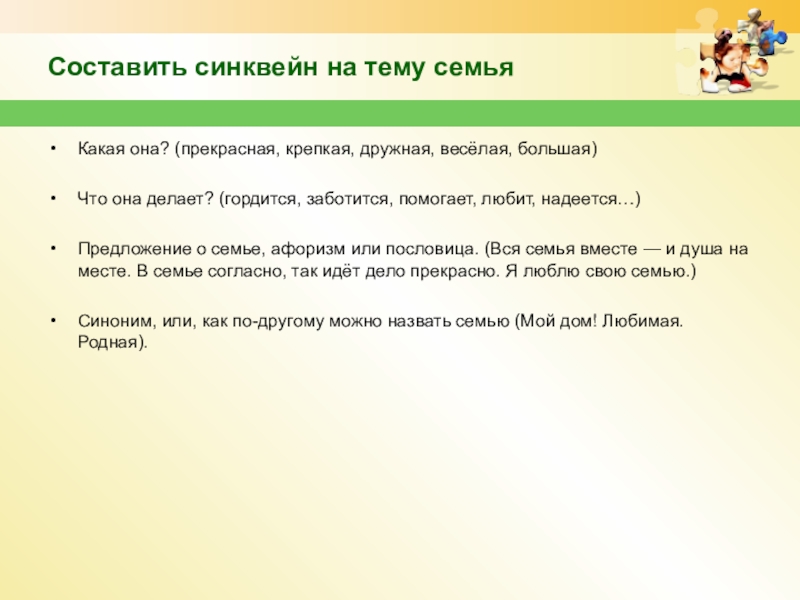 Составить синквейн на тему семья

• Какая она? (прекрасная, крепкая, дружная, весёлая, большая)

• Что она делает? (гордится, заботится, помогает, любит, надеется…)

• Предложение о семье, афоризм или пословица. (Вся семья вместе — и душа на месте. В семье согласно, так идёт дело прекрасно. Я люблю свою семью.)

• Синоним, или, как по-другому можно назвать семью (Мой дом! Любимая. Родная).